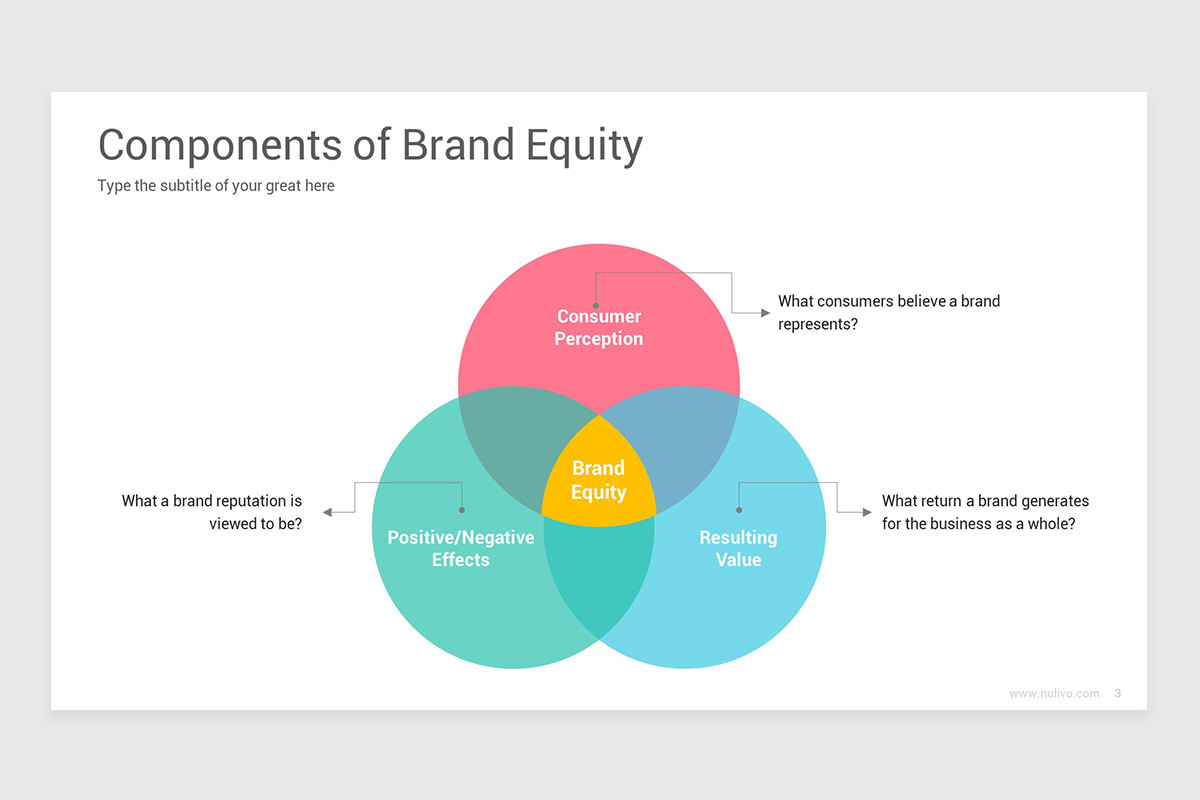 Components of Brand Equity

Type the subtitle of your great here

Consumer Perception

What consumers believe a brand represents?

Brand Equity

What a brand reputation is viewed to be?

Positive/Negative Effects

Resulting Value

What return a brand generates for the business as a whole?

www.nulivo.com 3